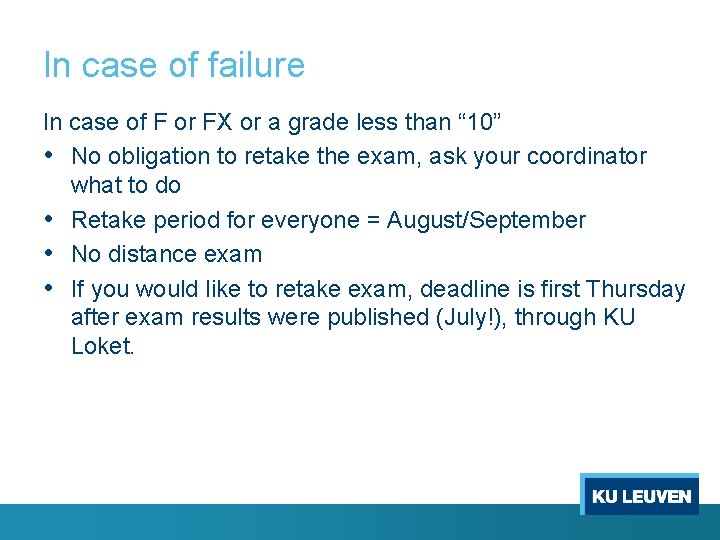 In case of failure

In case of F or FX or a grade less than “10”

• No obligation to retake the exam, ask your coordinator what to do
• Retake period for everyone = August/September
• No distance exam
• If you would like to retake exam, deadline is first Thursday after exam results were published (July!), through KU Loket.

KU LEUVEN